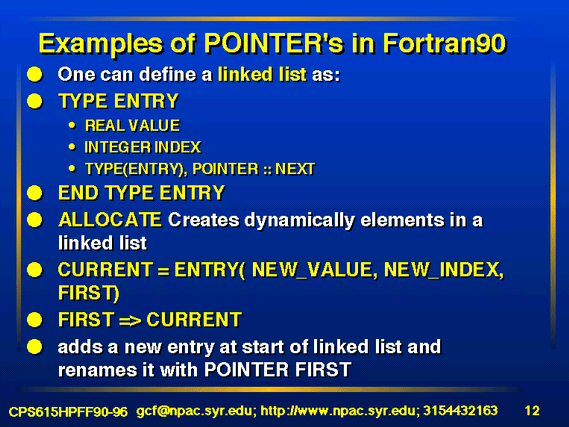 Examples of POINTER's in Fortran90

- One can define a linked list as:
- TYPE ENTRY
  - REAL VALUE
  - INTEGER INDEX
  - TYPE(ENTRY), POINTER :: NEXT
- END TYPE ENTRY
- ALLOCATE Creates dynamically elements in a linked list
- CURRENT = ENTRY( NEW_VALUE, NEW_INDEX, FIRST)
- FIRST => CURRENT
- adds a new entry at start of linked list and renames it with POINTER FIRST

CPS615HPFF90-96 gcf@npac.syr.edu; http://www.npac.syr.edu; 3154432163 12